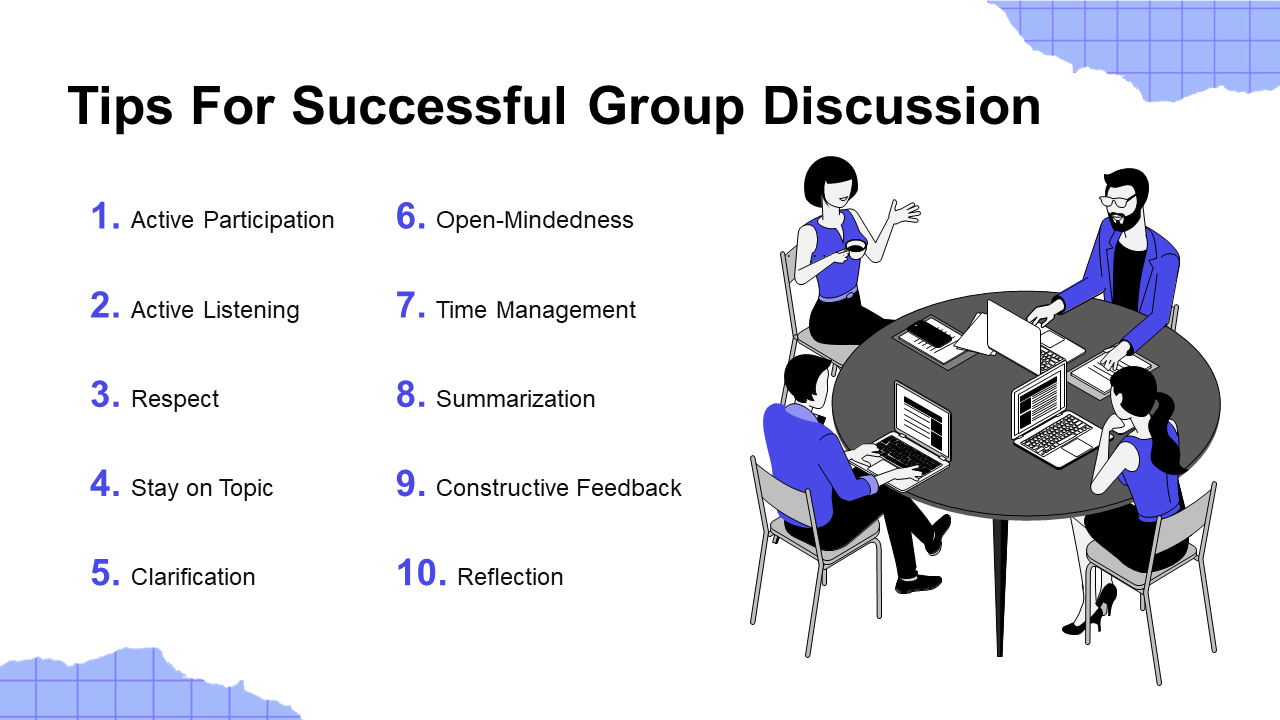 Tips For Successful Group Discussion

1. Active Participation

2. Active Listening

3. Respect

4. Stay on Topic

5. Clarification

6. Open-Mindedness

7. Time Management

8. Summarization

9. Constructive Feedback

10. Reflection